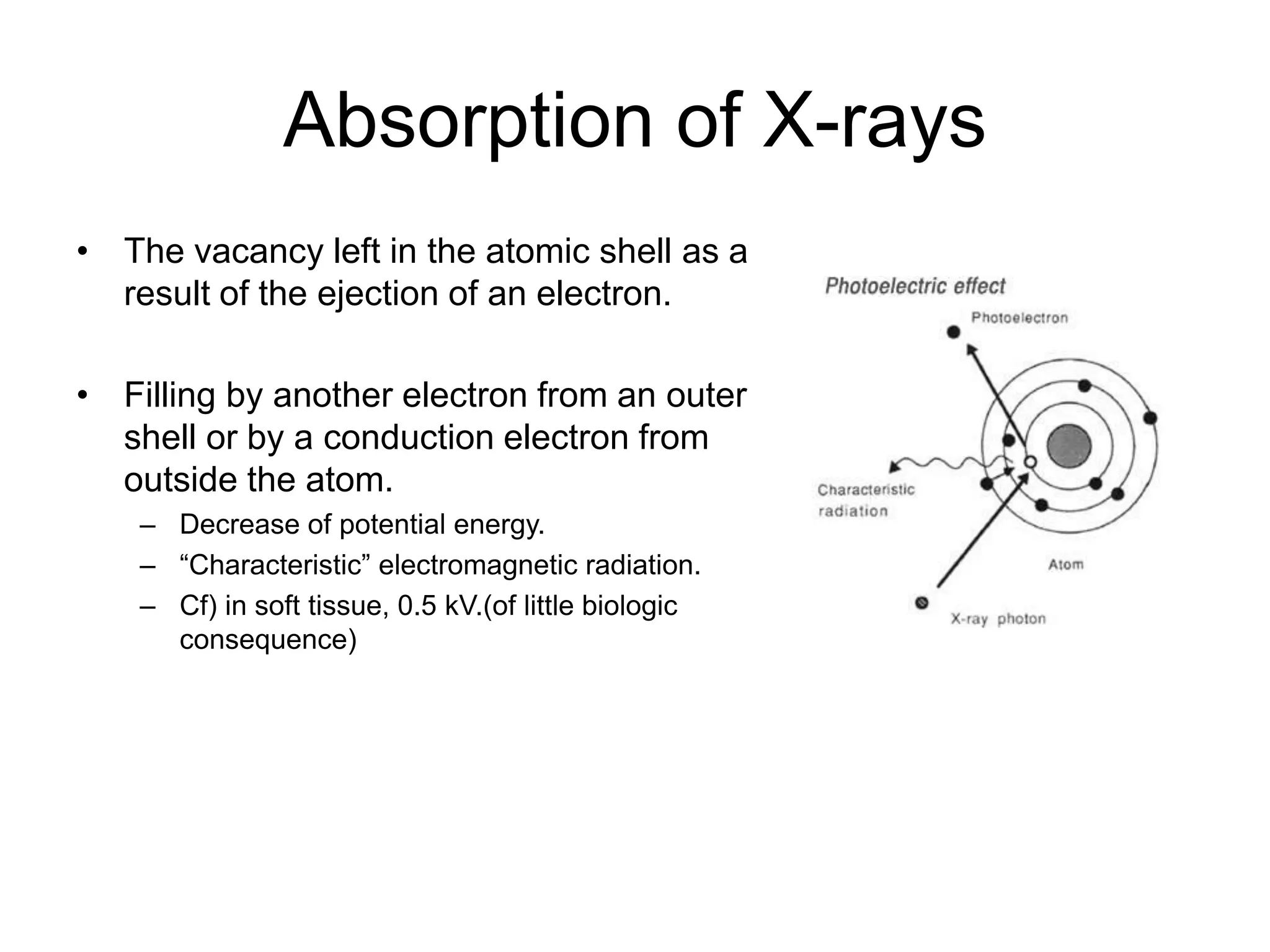 Absorption of X-rays

• The vacancy left in the atomic shell as a result of the ejection of an electron.

• Filling by another electron from an outer shell or by a conduction electron from outside the atom.
– Decrease of potential energy.
– “Characteristic” electromagnetic radiation.
– Cf) in soft tissue, 0.5 kV.(of little biologic consequence)

Photoelectric effect

Photoelectron

Characteristic radiation

Atom

X-ray photon